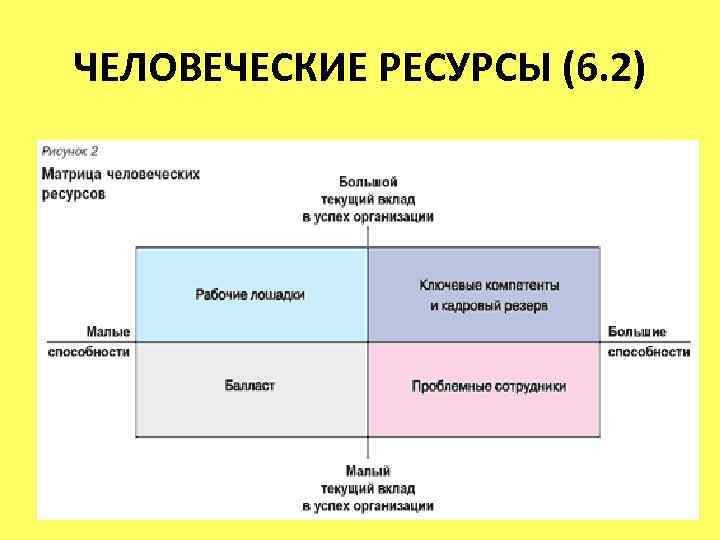 ЧЕЛОВЕЧЕСКИЕ РЕСУРСЫ (6.2)

Рисунок 2

Матрица человеческих ресурсов

Большой текущий вклад в успех организации

Рабочие лошадки

Ключевые компетенты и кадровый резерв

Малые способности

Большие способности

Балласт

Проблемные сотрудники

Малый текущий вклад в успех организации